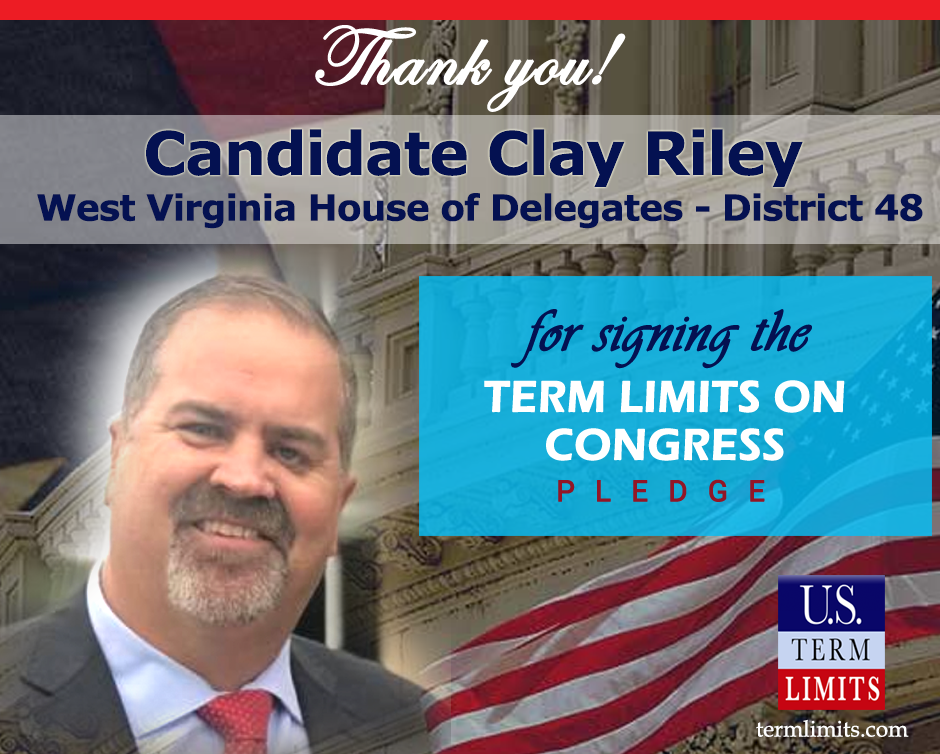 Thank you!

Candidate Clay Riley
West Virginia House of Delegates - District 48

for signing the
TERM LIMITS ON CONGRESS
PLEDGE

U.S.
TERM
LIMITS
termlimits.com